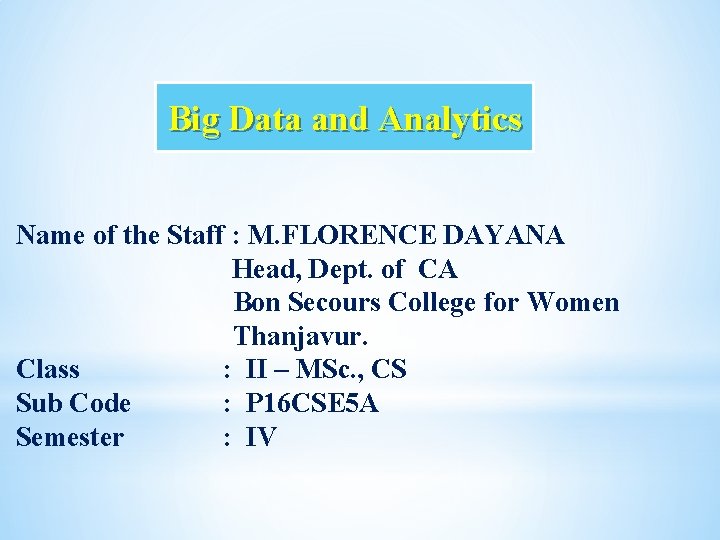 Big Data and Analytics

Name of the Staff : M.FLORENCE DAYANA
Head, Dept. of CA
Bon Secours College for Women
Thanjavur.
Class : II – MSc., CS
Sub Code : P16CSE5A
Semester : IV